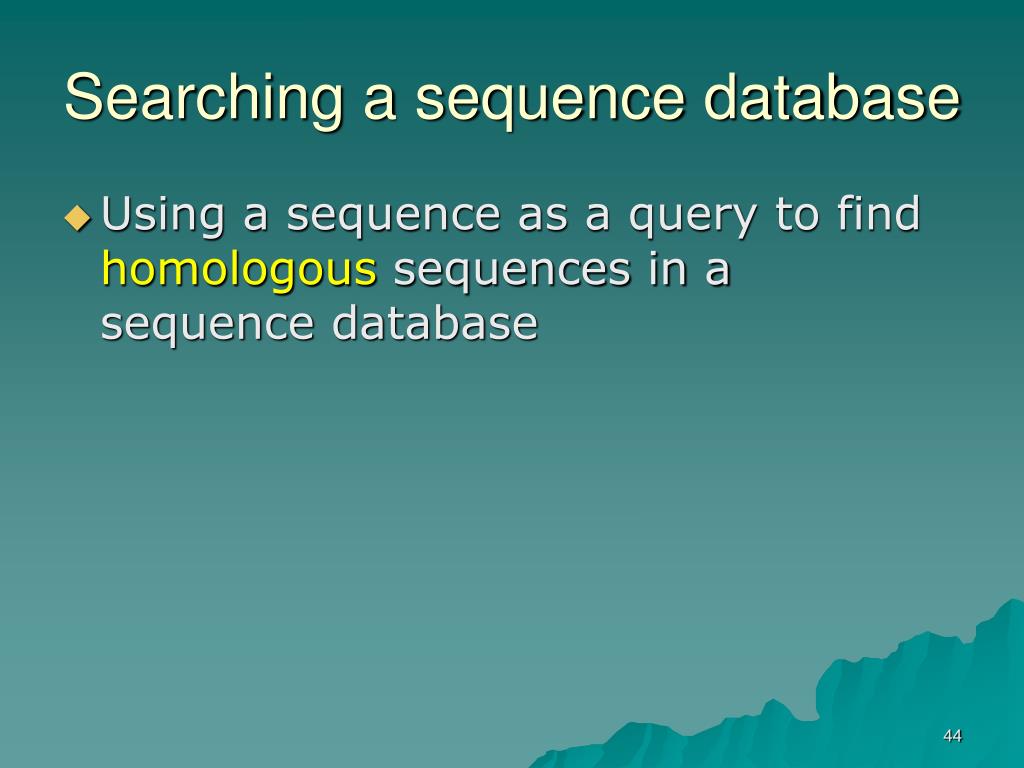 Searching a sequence database

Using a sequence as a query to find homologous sequences in a sequence database

44